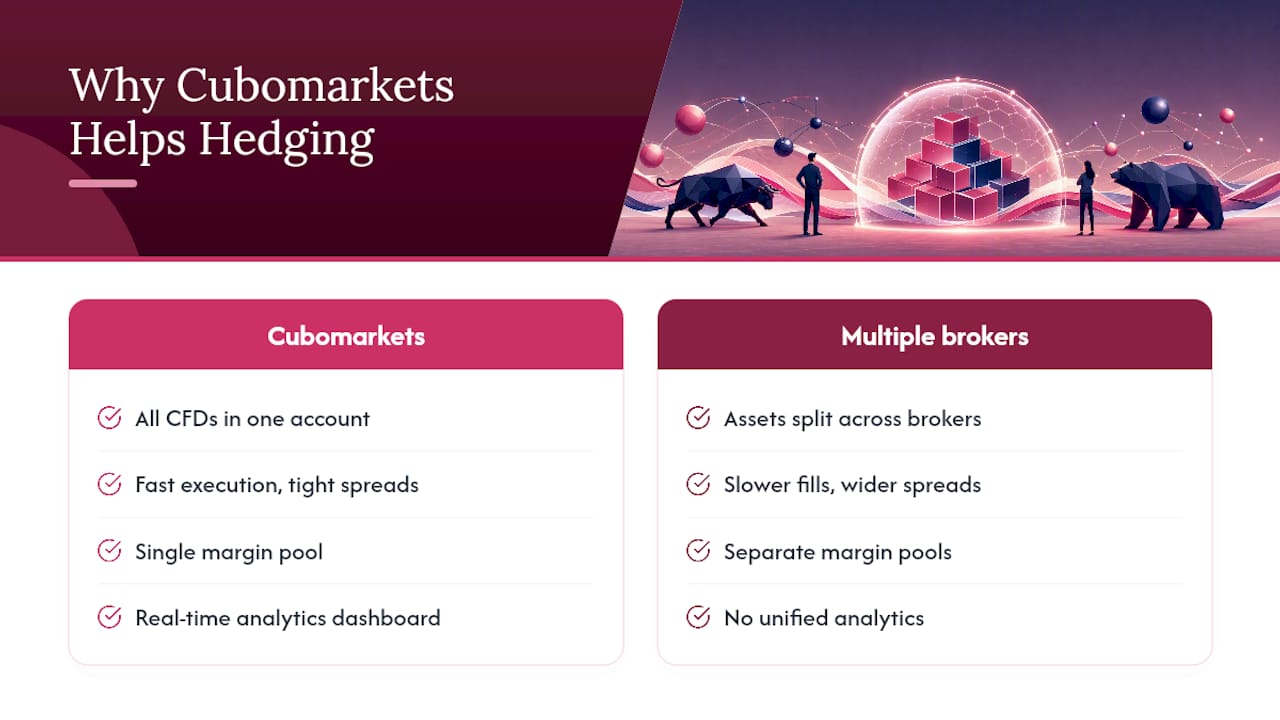 Why Cubomarkets Helps Hedging

Cubomarkets

All CFDs in one account

Fast execution, tight spreads

Single margin pool

Real-time analytics dashboard

Multiple brokers

Assets split across brokers

Slower fills, wider spreads

Separate margin pools

No unified analytics